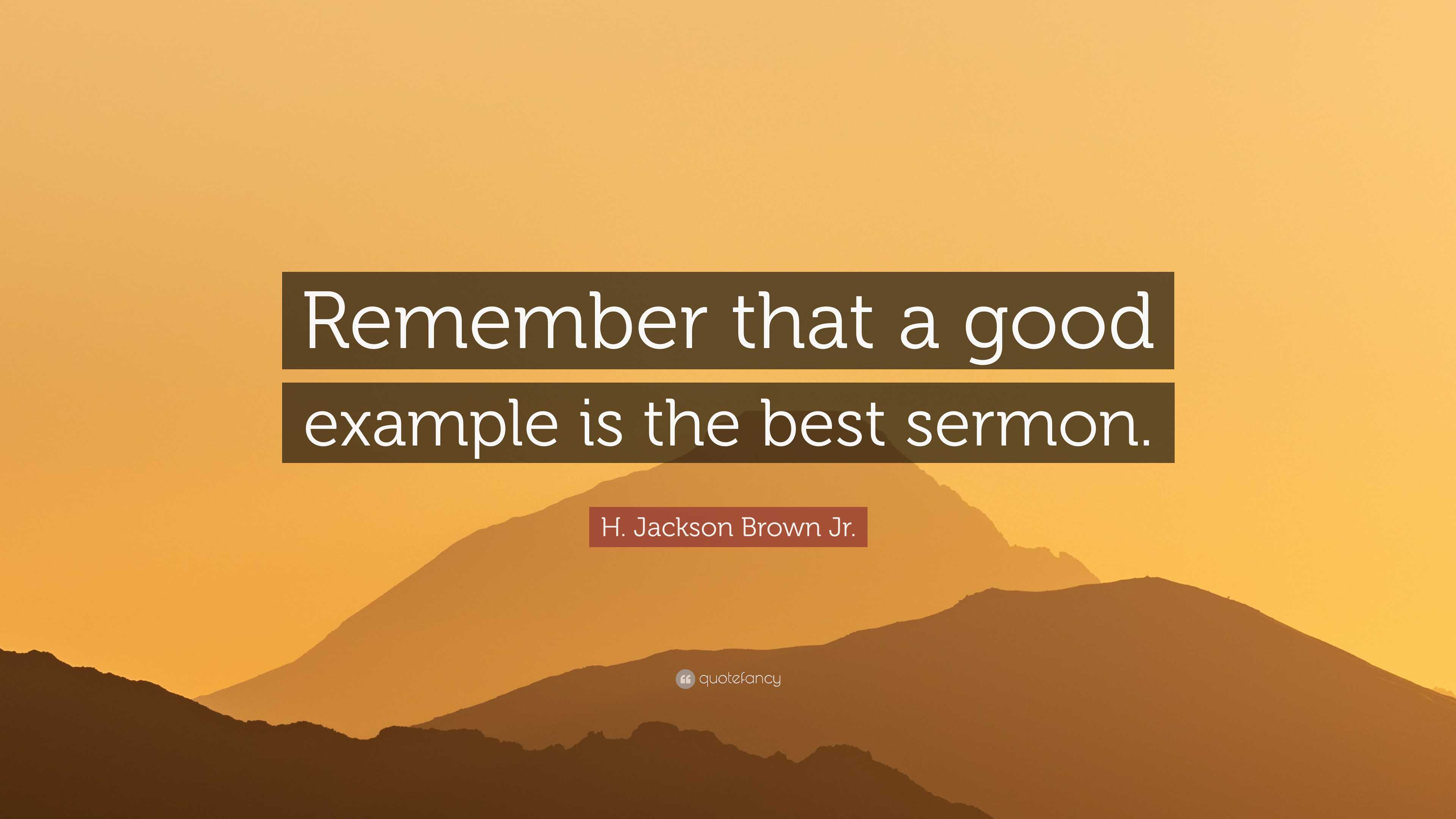 Remember that a good example is the best sermon.

H. Jackson Brown Jr.

quotefancy